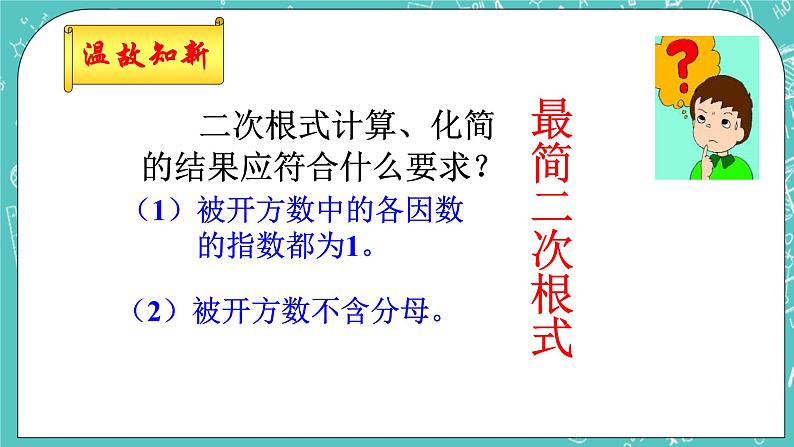 温故知新

二次根式计算、化简的结果应符合什么要求？

（1）被开方数中的各因数的指数都为1。

（2）被开方数不含分母。

最简二次根式

?